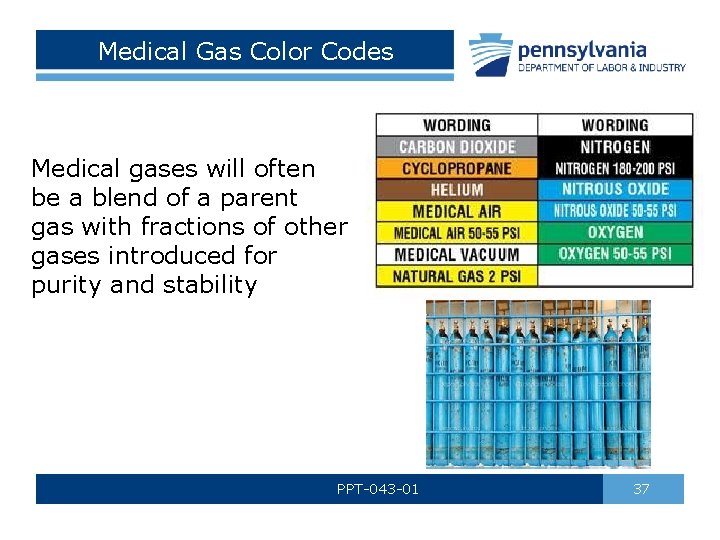 Medical Gas Color Codes

pennsylvania
DEPARTMENT OF LABOR & INDUSTRY

Medical gases will often be a blend of a parent gas with fractions of other gases introduced for purity and stability

| WORDING | WORDING |
|---|---|
| CARBON DIOXIDE | NITROGEN |
| CYCLOPROPANE | NITROGEN 180-200 PSI |
| HELIUM | NITROUS OXIDE |
| MEDICAL AIR | NITROUS OXIDE 50-55 PSI |
| MEDICAL AIR 50-55 PSI | OXYGEN |
| MEDICAL VACUUM | OXYGEN 50-55 PSI |
| NATURAL GAS 2 PSI | |

PPT-043-01

37